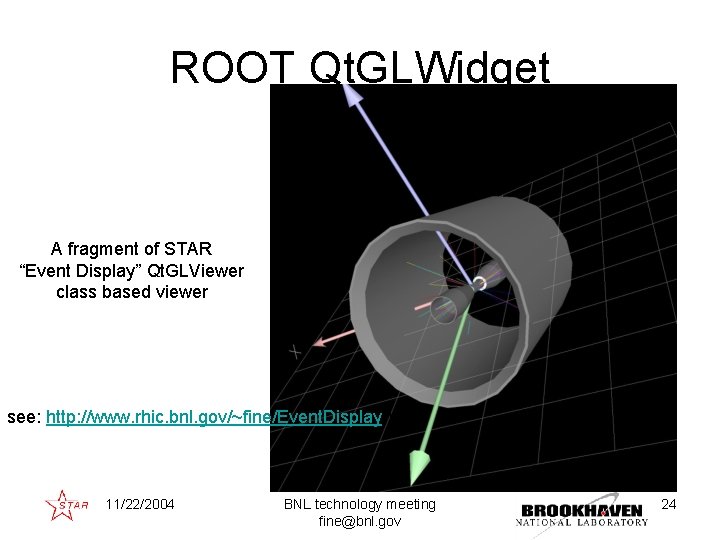 ROOT QtGLWidget

A fragment of STAR "Event Display" QtGLViewer class based viewer

X

see: http://www.rhic.bnl.gov/~fine/EventDisplay

STAR 11/22/2004

BNL technology meeting fine@bnl.gov

BROOKHAVEN NATIONAL LABORATORY

24